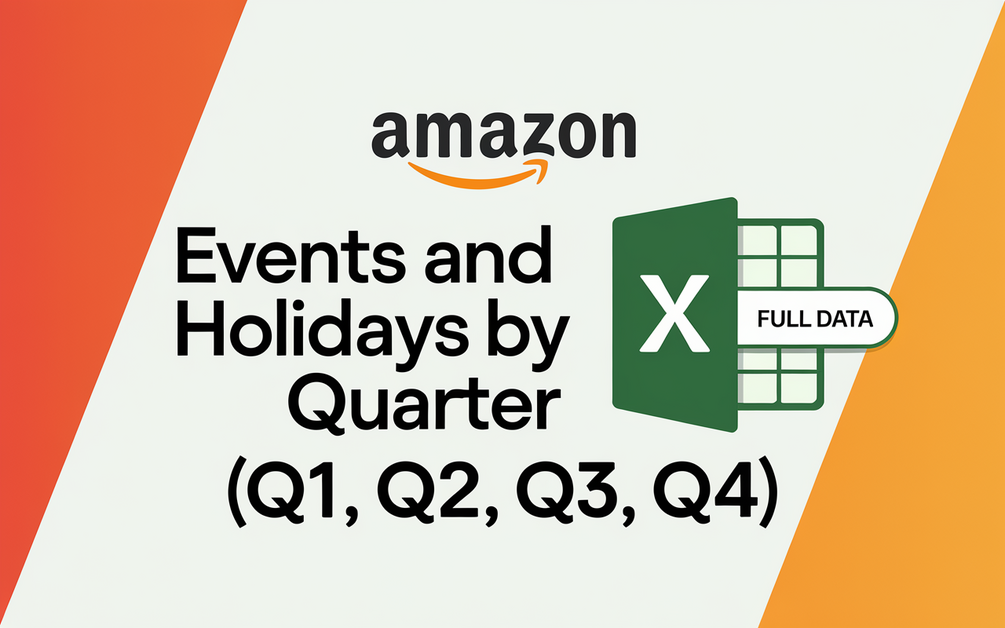 amazon

Events and Holidays by Quarter (Q1, Q2, Q3, Q4)

X

FULL DATA